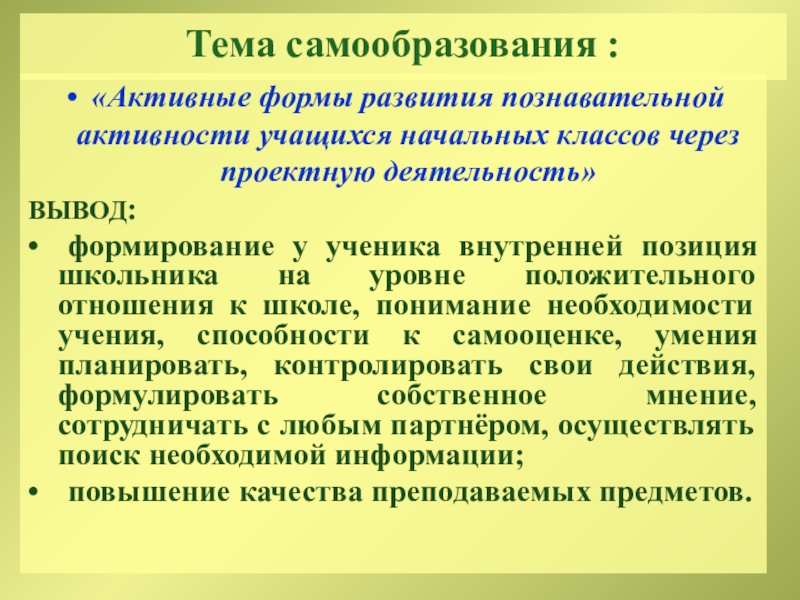 Тема самообразования :

• «Активные формы развития познавательной активности учащихся начальных классов через проектную деятельность»

ВЫВОД:

• формирование у ученика внутренней позиция школьника на уровне положительного отношения к школе, понимание необходимости учения, способности к самооценке, умения планировать, контролировать свои действия, формулировать собственное мнение, сотрудничать с любым партнёром, осуществлять поиск необходимой информации;

• повышение качества преподаваемых предметов.